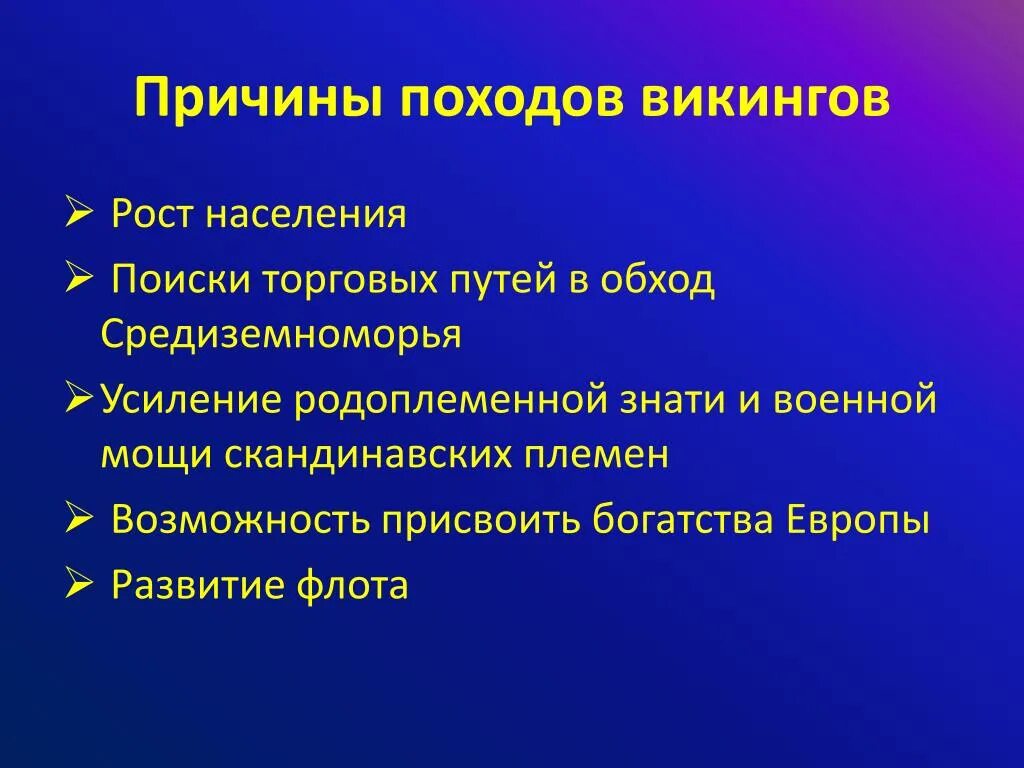 Причины походов викингов

➢ Рост населения

➢ Поиски торговых путей в обход Средиземноморья

➢ Усиление родоплеменной знати и военной мощи скандинавских племен

➢ Возможность присвоить богатства Европы

➢ Развитие флота